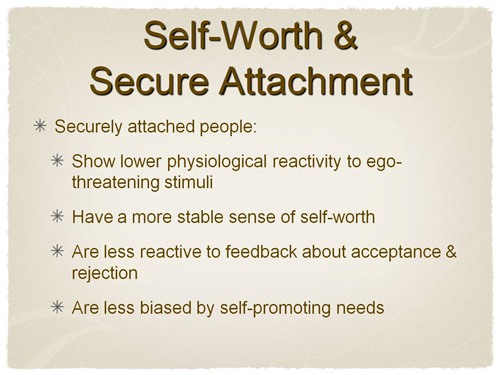 Self-Worth &
Secure Attachment

✳ Securely attached people:

✳ Show lower physiological reactivity to ego-threatening stimuli

✳ Have a more stable sense of self-worth

✳ Are less reactive to feedback about acceptance & rejection

✳ Are less biased by self-promoting needs